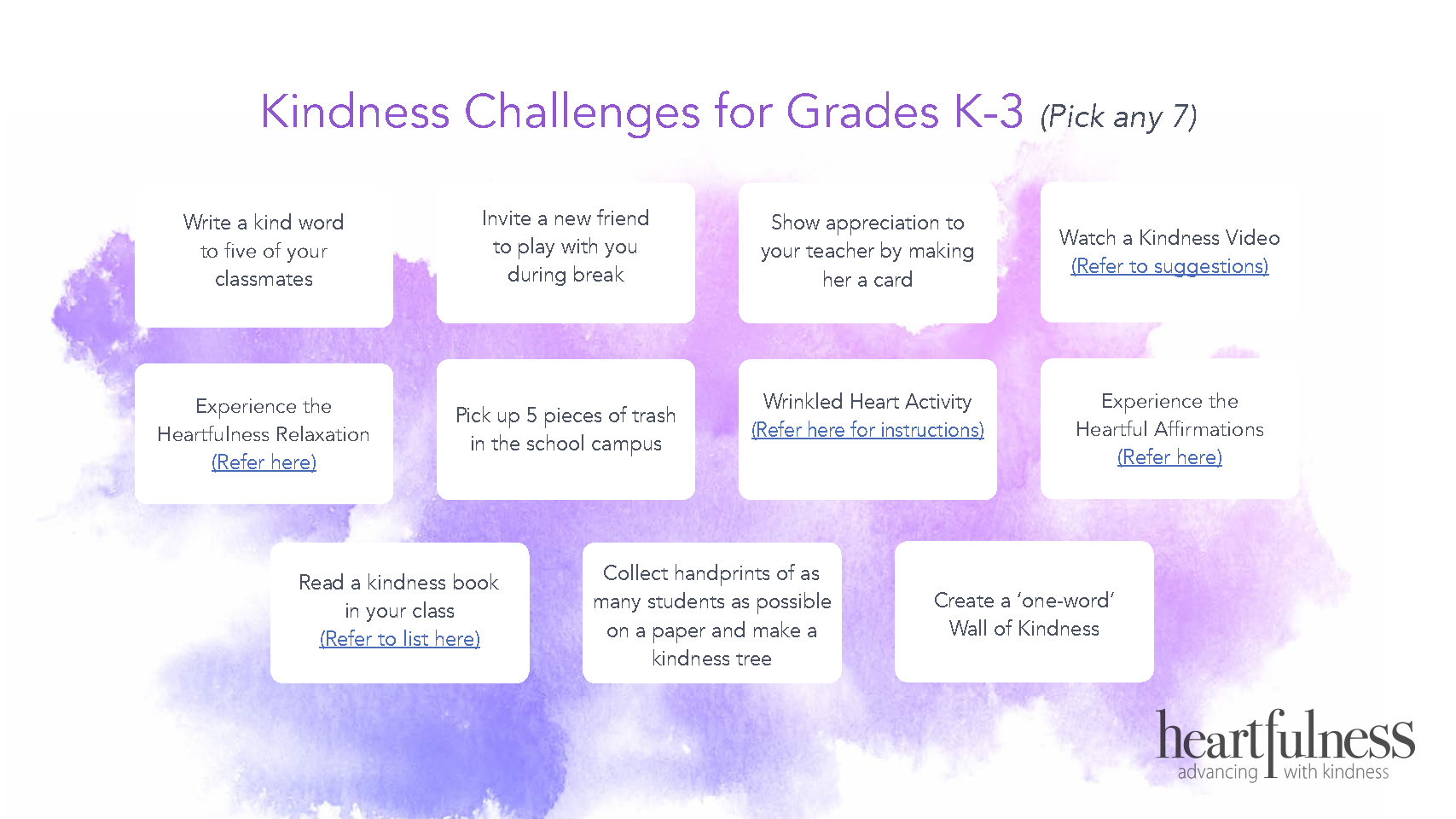 Kindness Challenges for Grades K-3 (Pick any 7)

Write a kind word to five of your classmates

Invite a new friend to play with you during break

Show appreciation to your teacher by making her a card

Watch a Kindness Video (Refer to suggestions)

Experience the Heartfulness Relaxation (Refer here)

Pick up 5 pieces of trash in the school campus

Wrinkled Heart Activity (Refer here for instructions)

Experience the Heartful Affirmations (Refer here)

Read a kindness book in your class (Refer to list here)

Collect handprints of as many students as possible on a paper and make a kindness tree

Create a 'one-word' Wall of Kindness

heartfulness
advancing with kindness